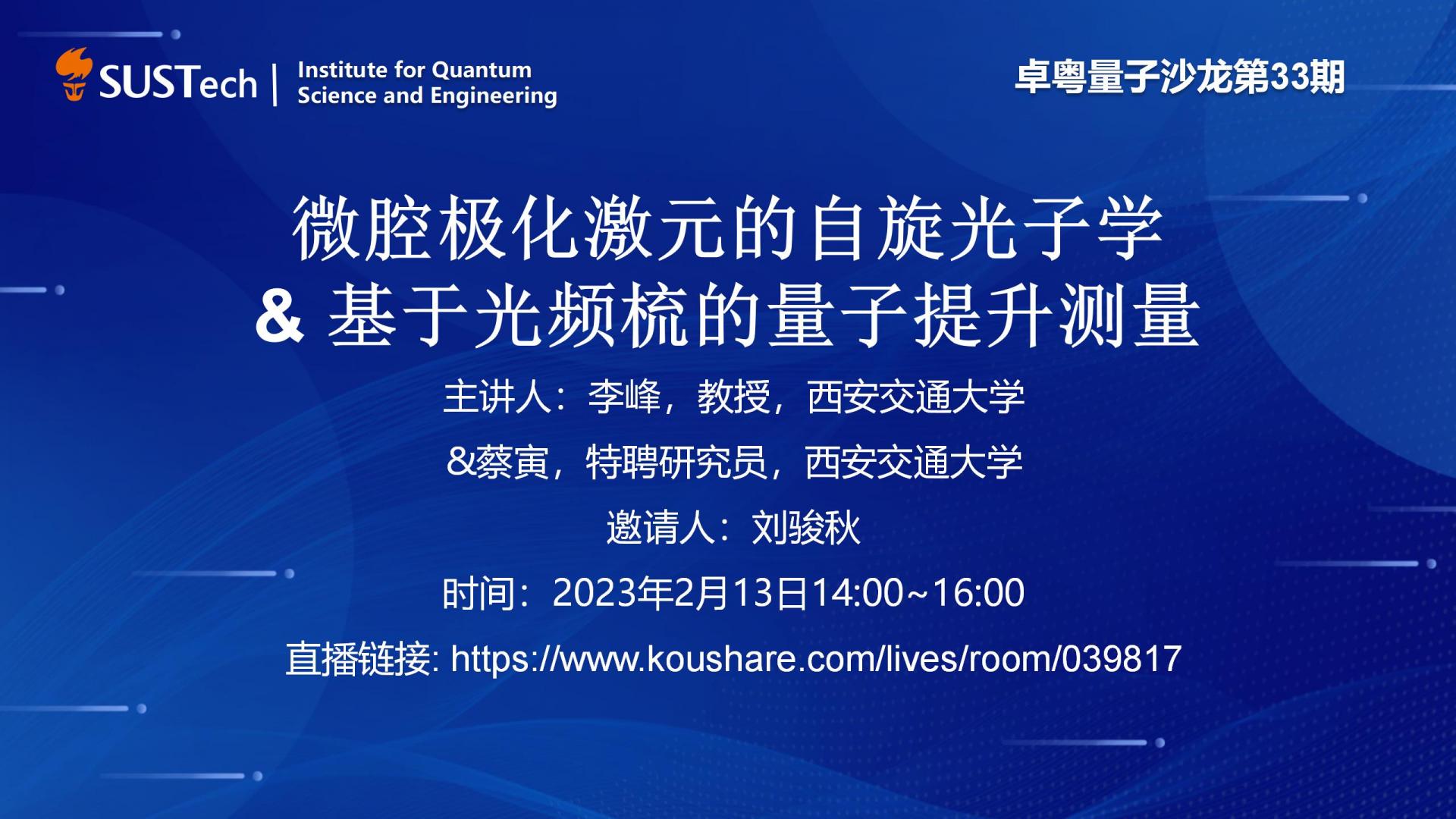 SUSTech | Institute for Quantum Science and Engineering

卓粤量子沙龙第33期

微腔极化激元的自旋光子学
& 基于光频梳的量子提升测量

主讲人：李峰，教授，西安交通大学
&蔡寅，特聘研究员，西安交通大学

邀请人：刘骏秋

时间：2023年2月13日14:00~16:00

直播链接: https://www.koushare.com/lives/room/039817